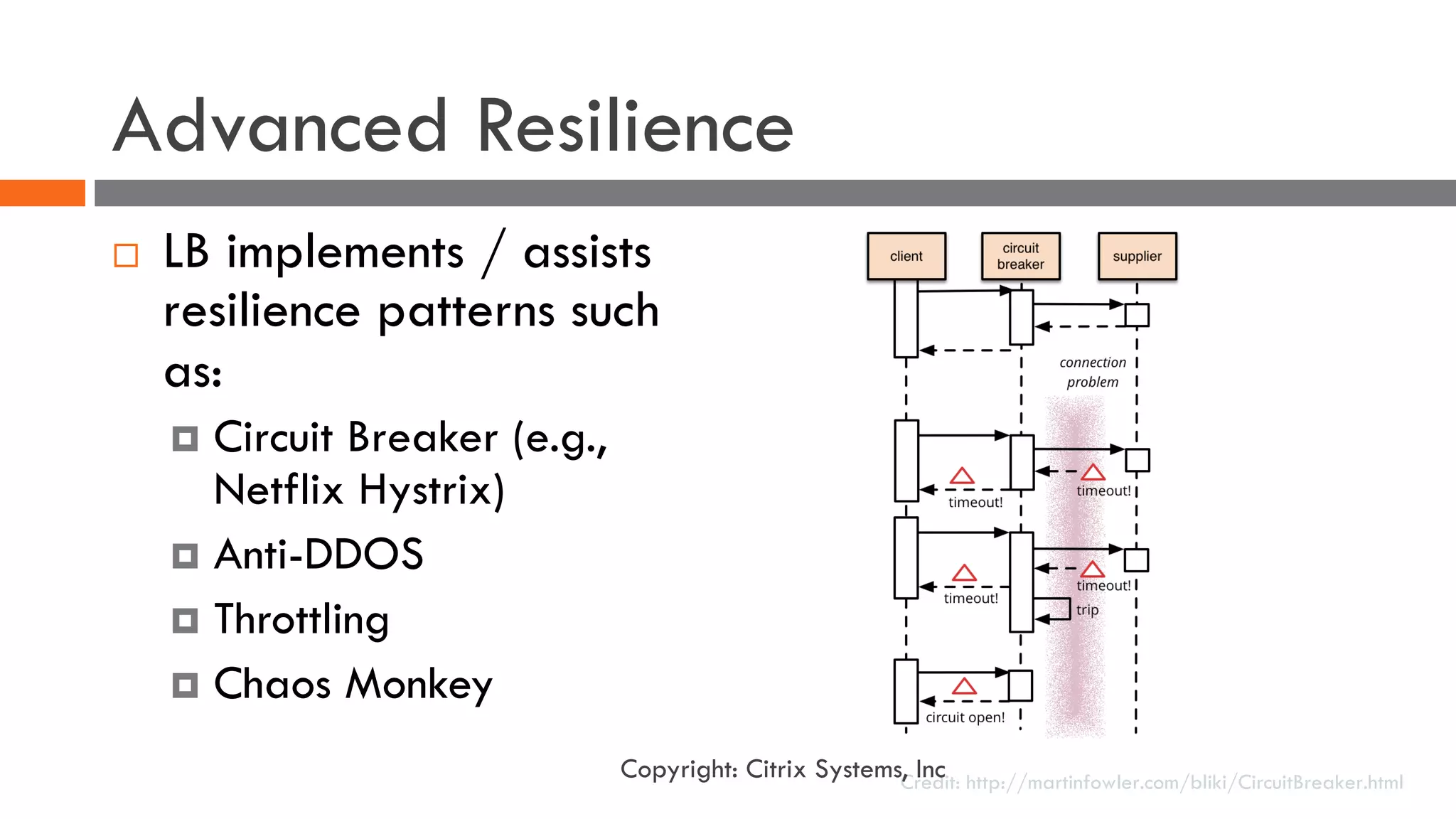 Advanced Resilience

LB implements / assists resilience patterns such as:

Circuit Breaker (e.g., Netflix Hystrix)

Anti-DDOS

Throttling

Chaos Monkey

client

circuit breaker

supplier

connection problem

timeout!

timeout!

timeout!

timeout!

trip

circuit open!

Copyright: Citrix Systems, Inc

Credit: http://martinfowler.com/bliki/CircuitBreaker.html